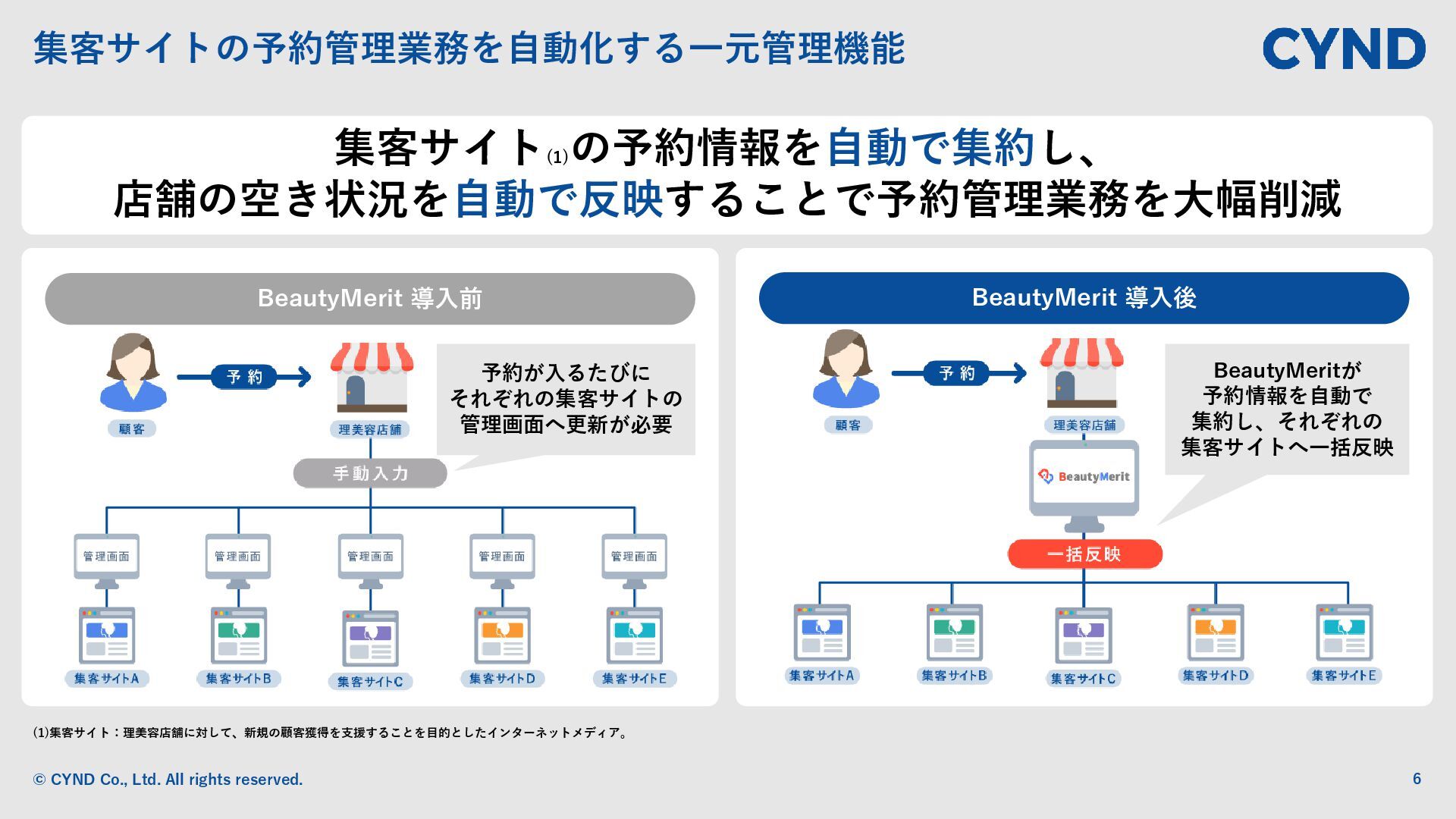 集客サイトの予約管理業務を自動化する一元管理機能

CYND

集客サイト(1)の予約情報を自動で集約し、
店舗の空き状況を自動で反映することで予約管理業務を大幅削減

BeautyMerit 導入前

予約

顧客

理美容店舗

予約が入るたびに
それぞれの集客サイトの
管理画面へ更新が必要

手動入力

管理画面

管理画面

管理画面

管理画面

管理画面

集客サイトA

集客サイトB

集客サイトC

集客サイトD

集客サイトE

BeautyMerit 導入後

予約

顧客

理美容店舗

BeautyMeritが
予約情報を自動で
集約し、それぞれの
集客サイトへ一括反映

BeautyMerit

一括反映

集客サイトA

集客サイトB

集客サイトC

集客サイトD

集客サイトE

(1)集客サイト：理美容店舗に対して、新規の顧客獲得を支援することを目的としたインターネットメディア。

© CYND Co., Ltd. All rights reserved.

6